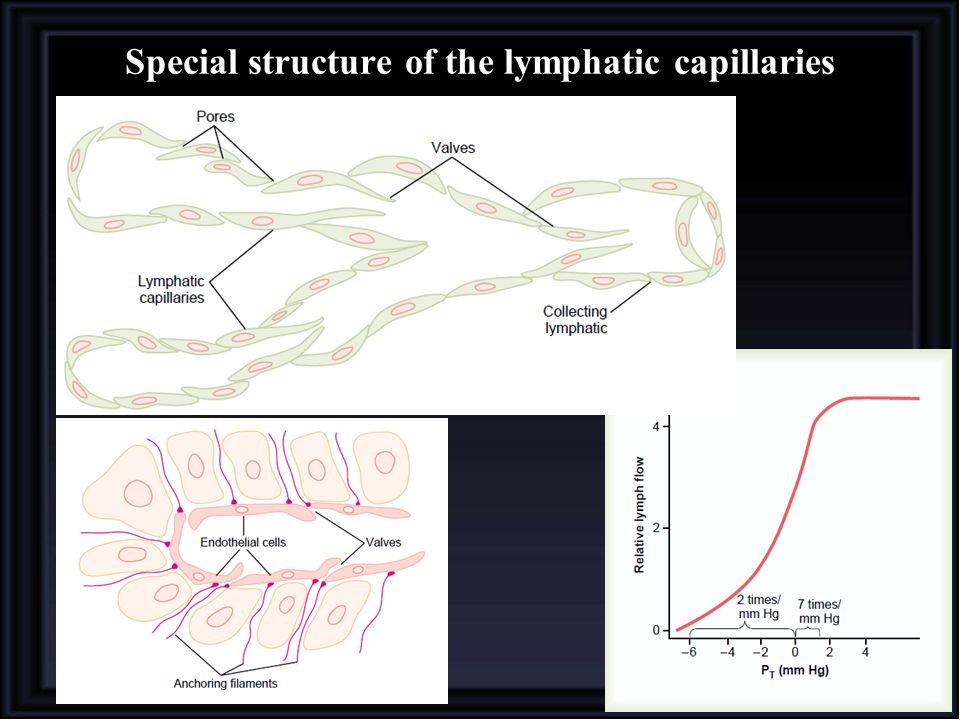 Special structure of the lymphatic capillaries

Pores

Valves

Lymphatic capillaries

Collecting lymphatic

Endothelial cells

Valves

Anchoring filaments

Relative lymph flow

4

2

0

2 times/ mm Hg

7 times/ mm Hg

−6 −4 −2 0 2 4

$P_T$ (mm Hg)